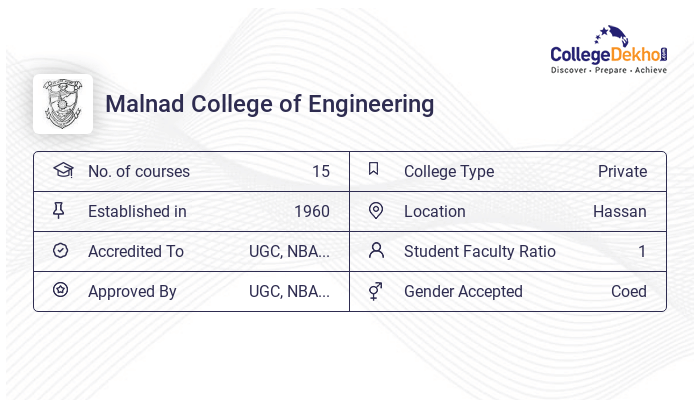 CollegeDekho.com
Discover · Prepare · Achieve

Malnad College of Engineering

| No. of courses | 15 | College Type | Private |
|---|---|---|---|
| Established in | 1960 | Location | Hassan |
| Accredited To | UGC, NBA... | Student Faculty Ratio | 1 |
| Approved By | UGC, NBA... | Gender Accepted | Coed |